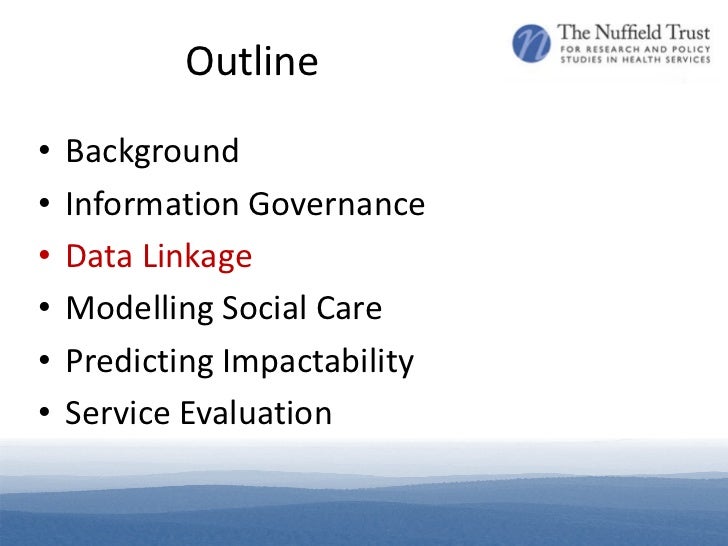 Outline

The Nuffield Trust
FOR RESEARCH AND POLICY STUDIES IN HEALTH SERVICES

• Background
• Information Governance
• Data Linkage
• Modelling Social Care
• Predicting Impactability
• Service Evaluation